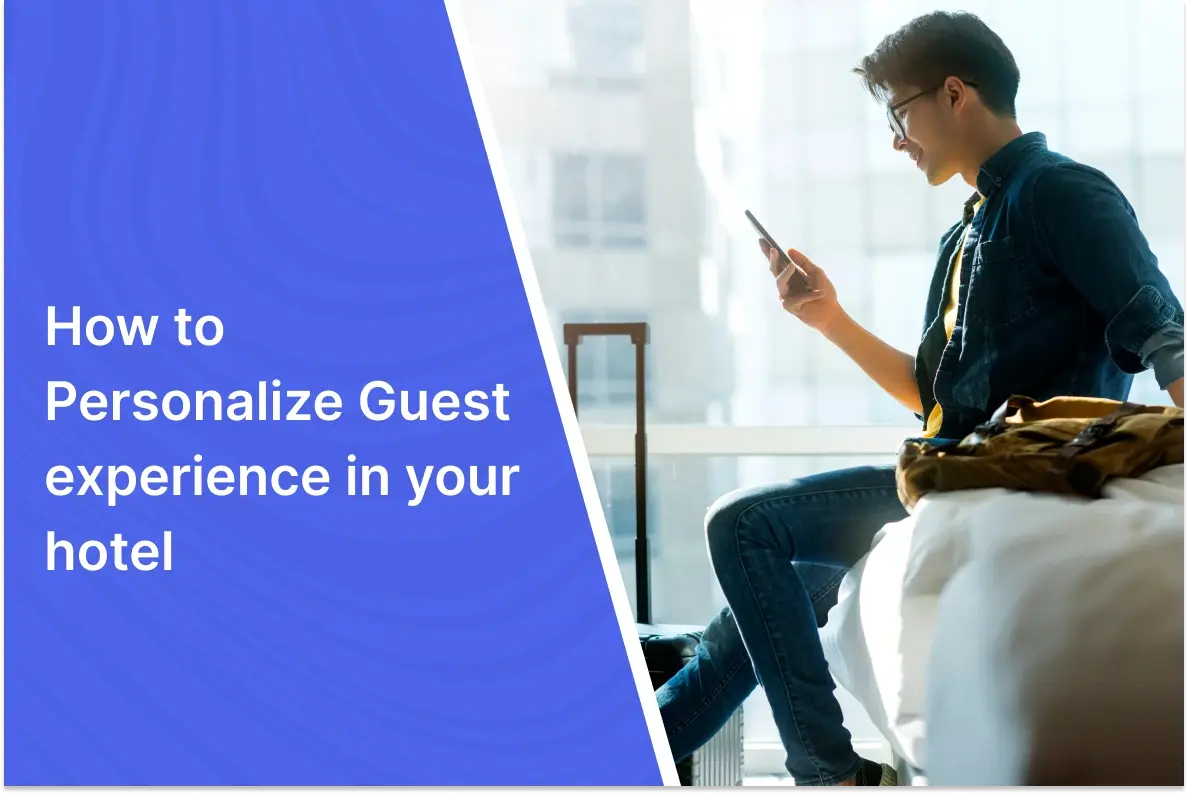 How to Personalize Guest experience in your hotel